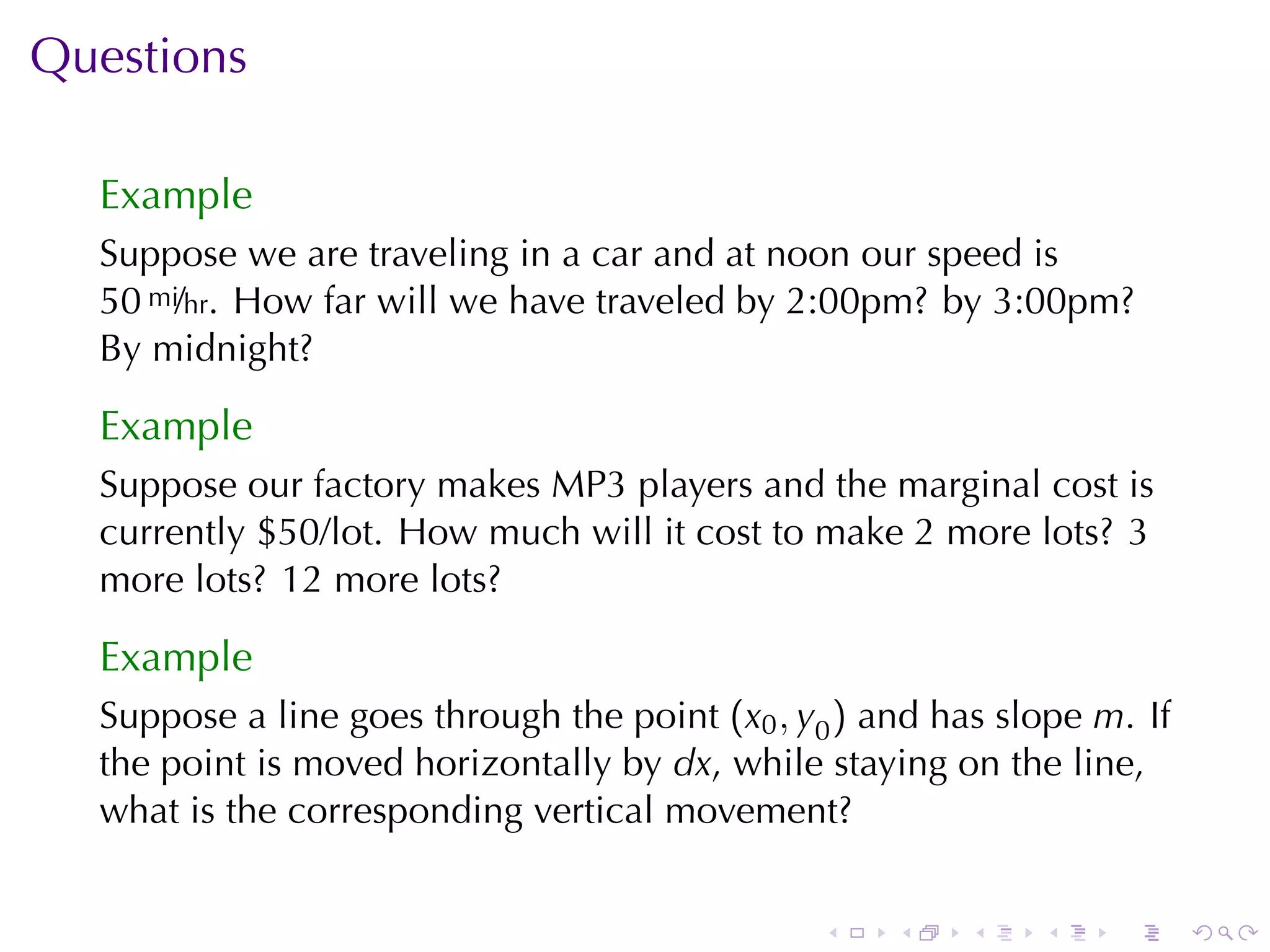 Questions

Example

Suppose we are traveling in a car and at noon our speed is 50 mi/hr. How far will we have traveled by 2:00pm? by 3:00pm? By midnight?

Example

Suppose our factory makes MP3 players and the marginal cost is currently \$50/lot. How much will it cost to make 2 more lots? 3 more lots? 12 more lots?

Example

Suppose a line goes through the point $(x_0, y_0)$ and has slope $m$. If the point is moved horizontally by $dx$, while staying on the line, what is the corresponding vertical movement?